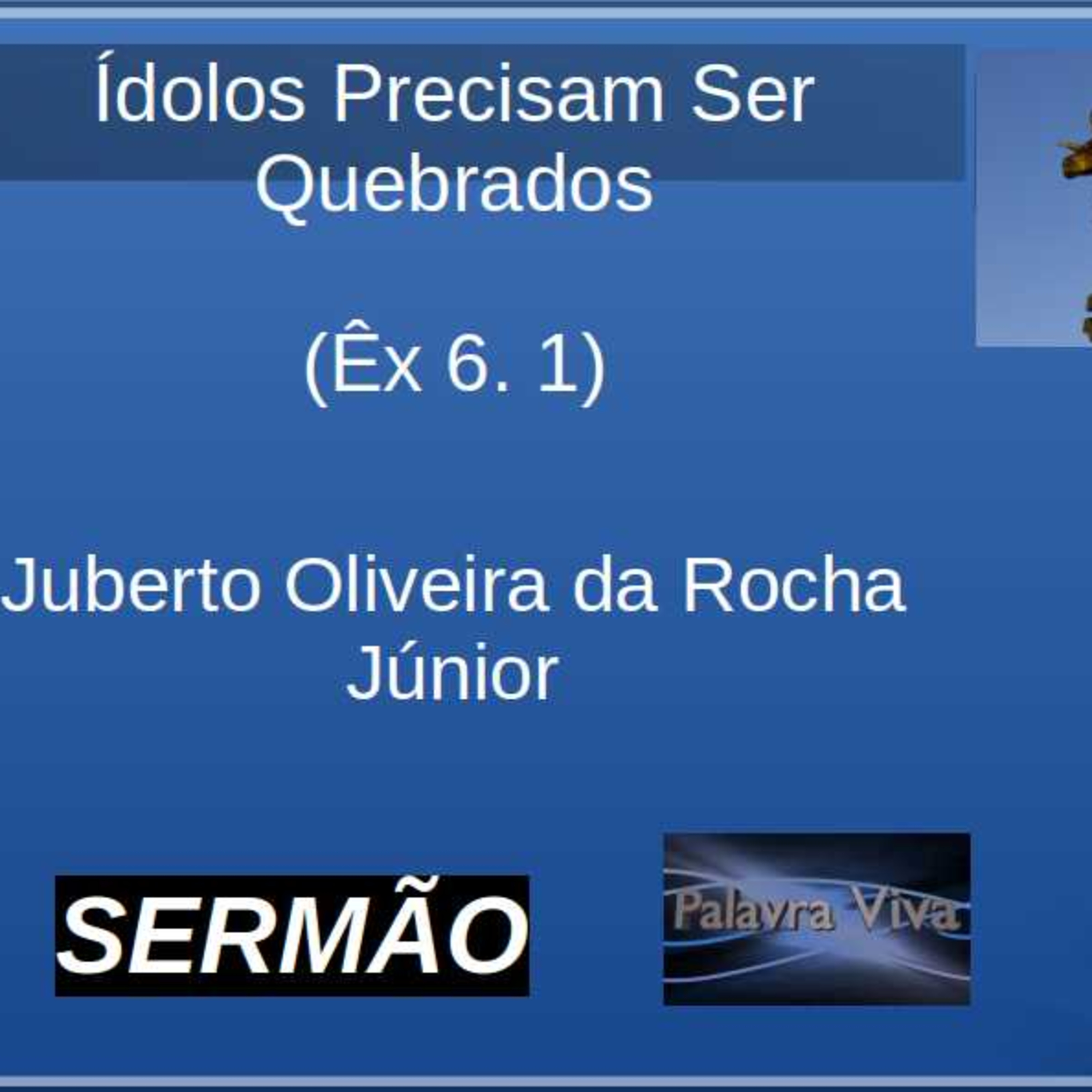 Ídolos Precisam Ser Quebrados

(Êx 6. 1)

Juberto Oliveira da Rocha Júnior

SERMÃO

Palavra Viva